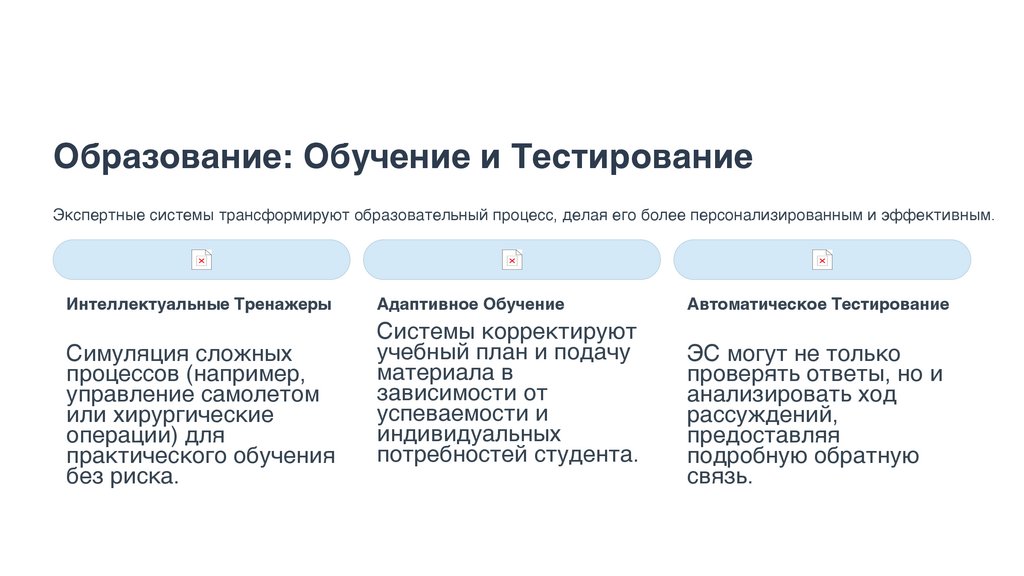 Образование: Обучение и Тестирование

Экспертные системы трансформируют образовательный процесс, делая его более персонализированным и эффективным.

Интеллектуальные Тренажеры

Симуляция сложных процессов (например, управление самолетом или хирургические операции) для практического обучения без риска.

Адаптивное Обучение

Системы корректируют учебный план и подачу материала в зависимости от успеваемости и индивидуальных потребностей студента.

Автоматическое Тестирование

ЭС могут не только проверять ответы, но и анализировать ход рассуждений, предоставляя подробную обратную связь.